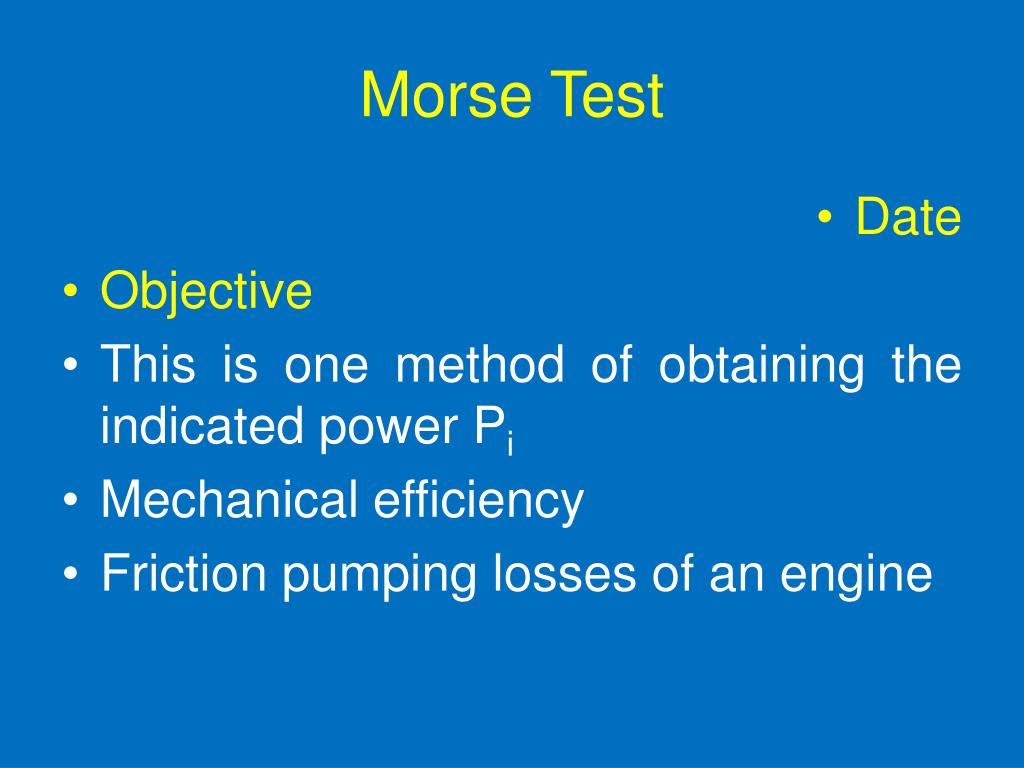 Morse Test

• Date

• Objective
• This is one method of obtaining the indicated power $P_i$
• Mechanical efficiency
• Friction pumping losses of an engine